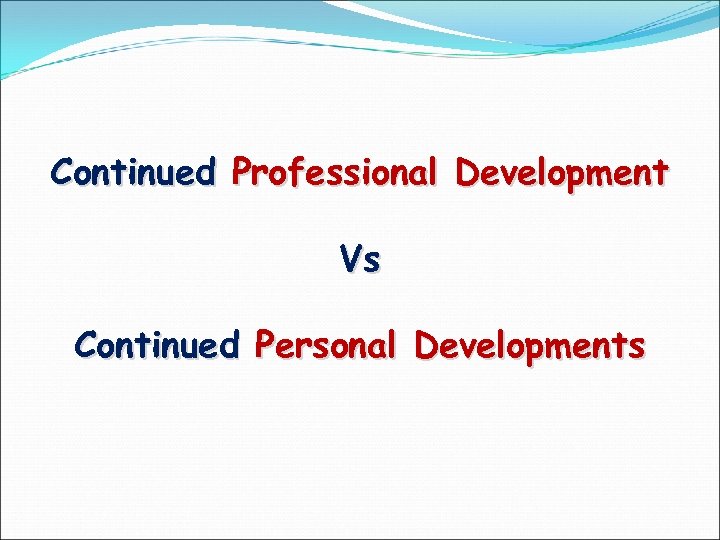 Continued Professional Development

Vs

Continued Personal Developments